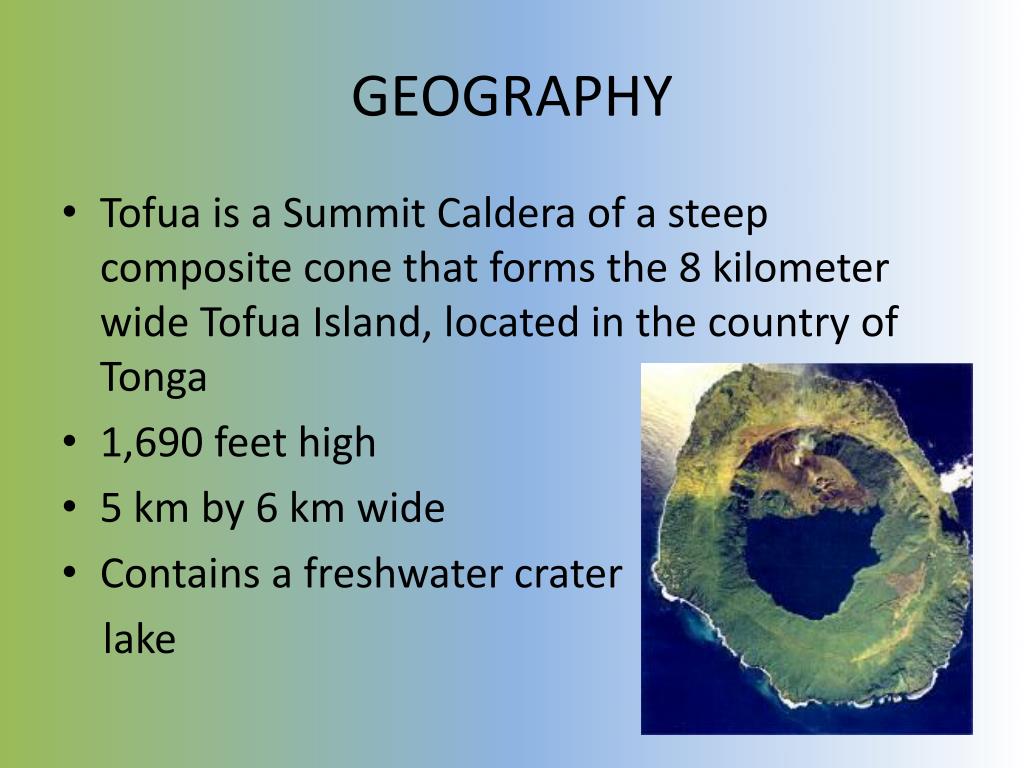 GEOGRAPHY

• Tofua is a Summit Caldera of a steep composite cone that forms the 8 kilometer wide Tofua Island, located in the country of Tonga
• 1,690 feet high
• 5 km by 6 km wide
• Contains a freshwater crater lake